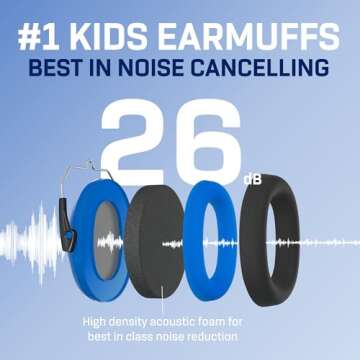 #1 KIDS EARMUFFS
BEST IN NOISE CANCELLING

26 dB

High density acoustic foam for best in class noise reduction